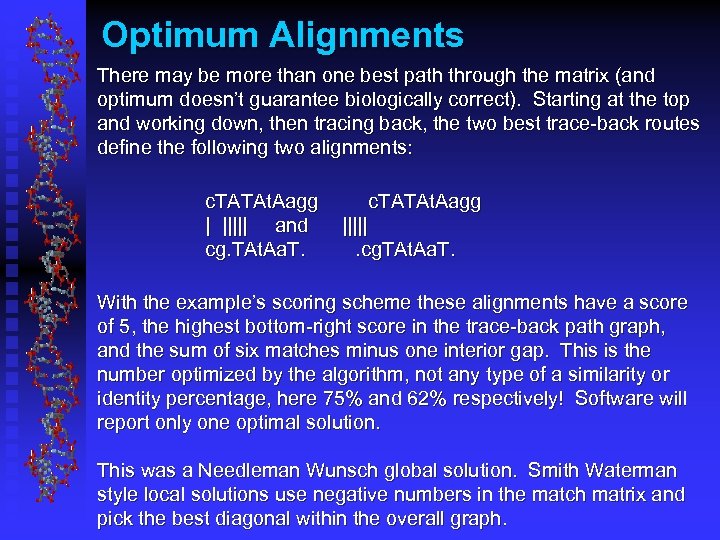 Optimum Alignments

There may be more than one best path through the matrix (and optimum doesn't guarantee biologically correct). Starting at the top and working down, then tracing back, the two best trace-back routes define the following two alignments:

cTATAtAagg cTATAtAagg
| ||||| and |||||
cg.TAtAaT. .cgTAtAaT.

With the example's scoring scheme these alignments have a score of 5, the highest bottom-right score in the trace-back path graph, and the sum of six matches minus one interior gap. This is the number optimized by the algorithm, not any type of a similarity or identity percentage, here 75% and 62% respectively! Software will report only one optimal solution.

This was a Needleman Wunsch global solution. Smith Waterman style local solutions use negative numbers in the match matrix and pick the best diagonal within the overall graph.